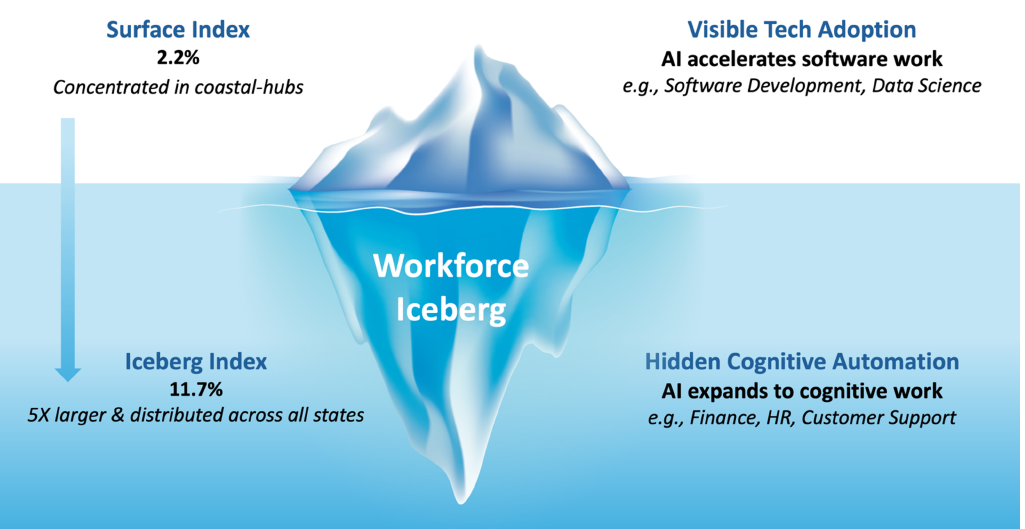 Surface Index
2.2%
Concentrated in coastal-hubs

Visible Tech Adoption
AI accelerates software work
e.g., Software Development, Data Science

Workforce Iceberg

Iceberg Index
11.7%
5X larger & distributed across all states

Hidden Cognitive Automation
AI expands to cognitive work
e.g., Finance, HR, Customer Support